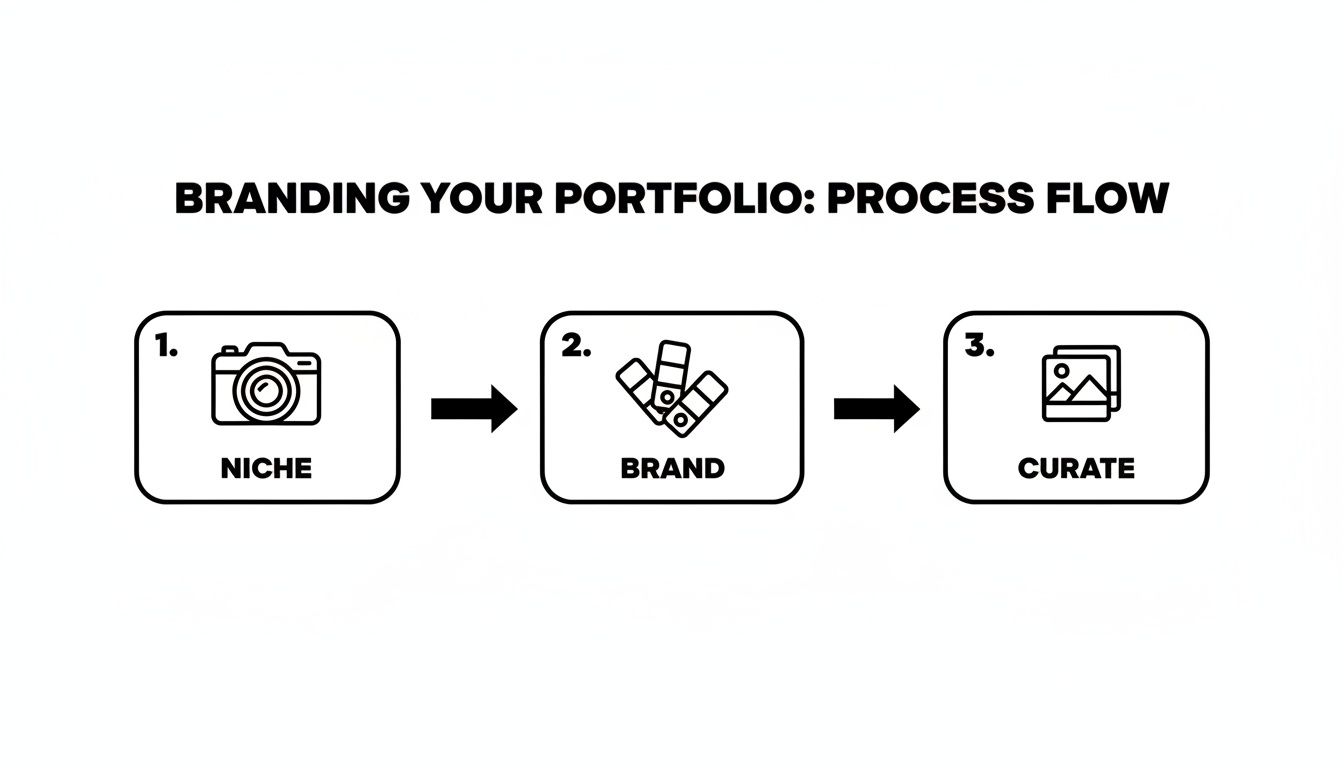 BRANDING YOUR PORTFOLIO: PROCESS FLOW

1.
NICHE

2.
BRAND

3.
CURATE